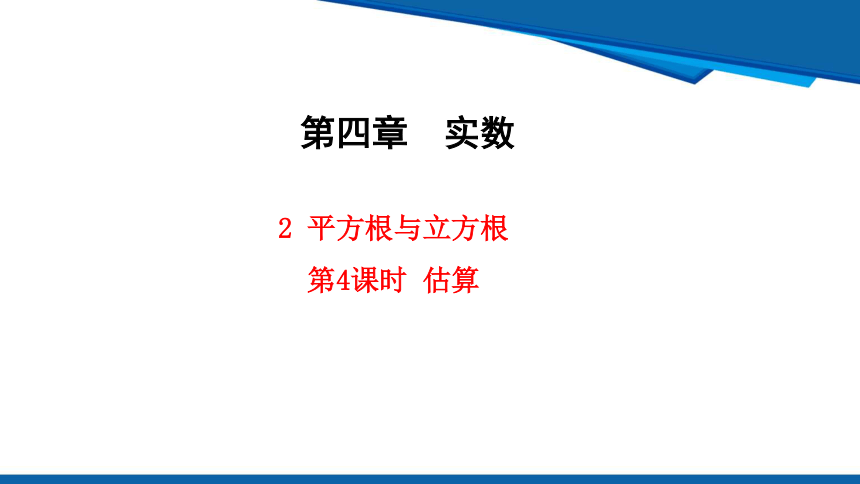 第四章　实数

2 平方根与立方根

第4课时 估算